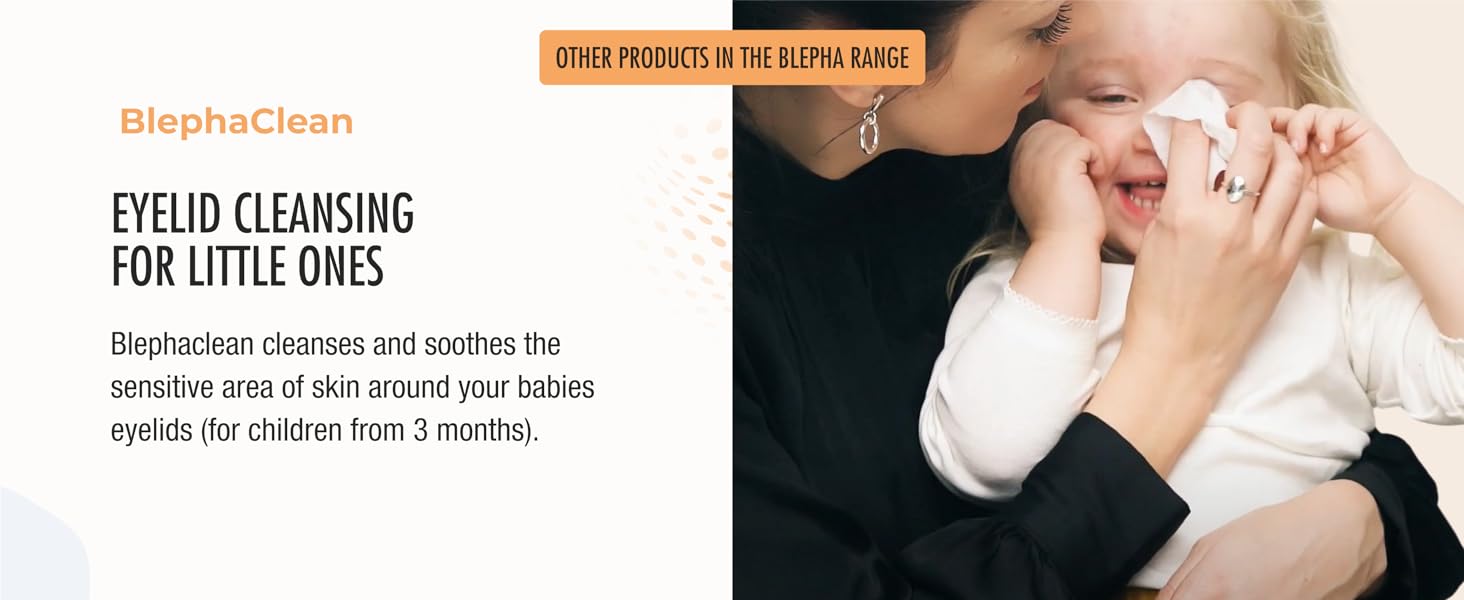 OTHER PRODUCTS IN THE BLEPHA RANGE

BlephaClean

EYELID CLEANSING FOR LITTLE ONES

Blephaclean cleanses and soothes the sensitive area of skin around your babies eyelids (for children from 3 months).